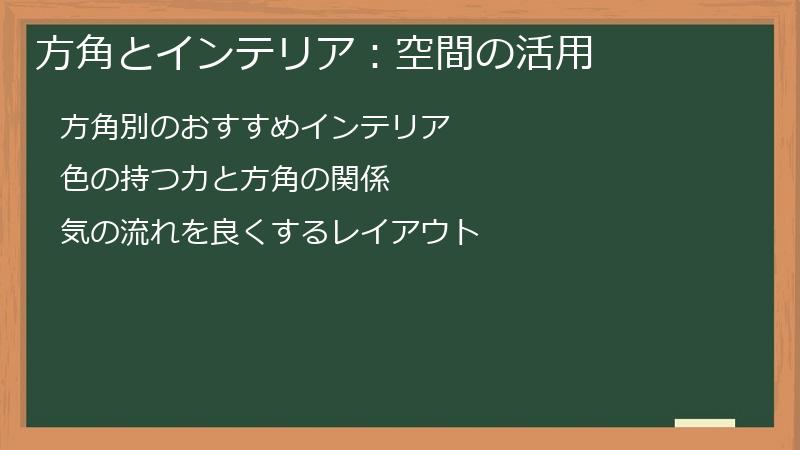 方角とインテリア：空間の活用

方角別のおすすめインテリア

色の持つ力と方角の関係

気の流れを良くするレイアウト